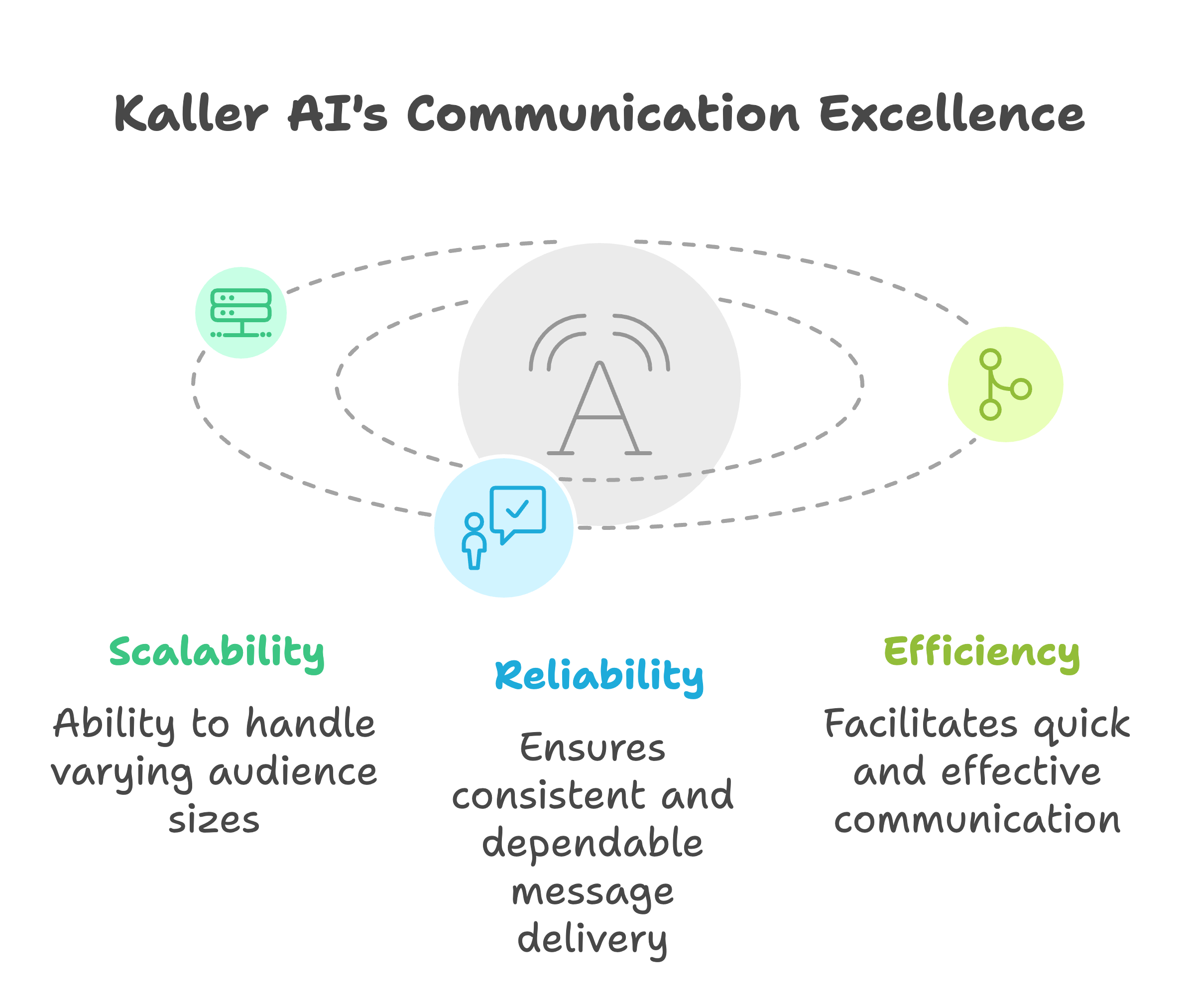 Kaller AI's Communication Excellence

Scalability

Ability to handle varying audience sizes

Reliability

Ensures consistent and dependable message delivery

Efficiency

Facilitates quick and effective communication